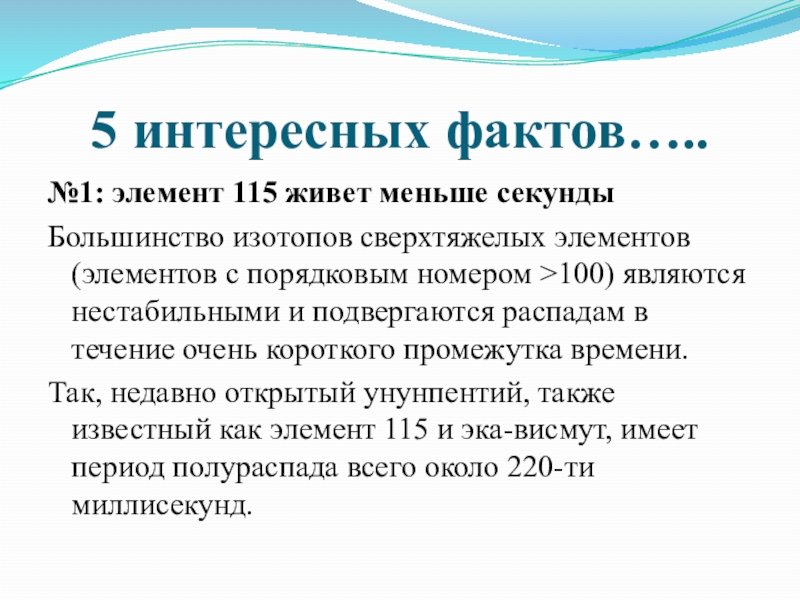 5 интересных фактов…..

№1: элемент 115 живет меньше секунды

Большинство изотопов сверхтяжелых элементов (элементов с порядковым номером >100) являются нестабильными и подвергаются распадам в течение очень короткого промежутка времени.

Так, недавно открытый унунпентий, также известный как элемент 115 и эка-висмут, имеет период полураспада всего около 220-ти миллисекунд.